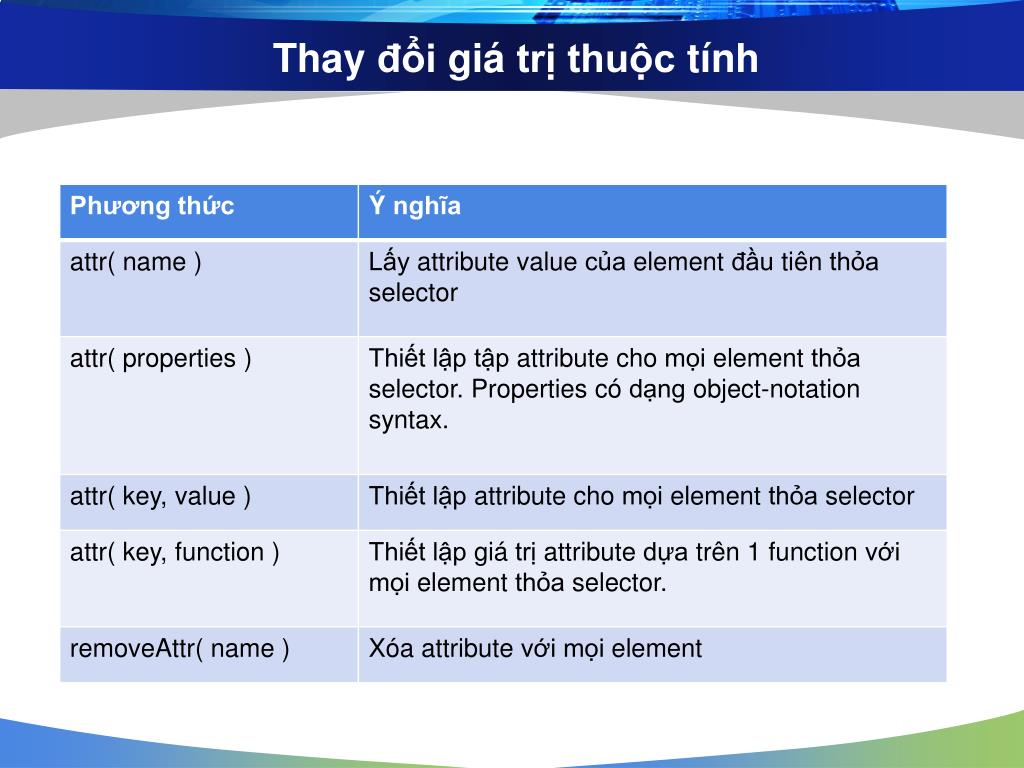 Thay đổi giá trị thuộc tính

| Phương thức | Ý nghĩa |
|---|---|
| attr( name ) | Lấy attribute value của element đầu tiên thỏa selector |
| attr( properties ) | Thiết lập tập attribute cho mọi element thỏa selector. Properties có dạng object-notation syntax. |
| attr( key, value ) | Thiết lập attribute cho mọi element thỏa selector |
| attr( key, function ) | Thiết lập giá trị attribute dựa trên 1 function với mọi element thỏa selector. |
| removeAttr( name ) | Xóa attribute với mọi element |